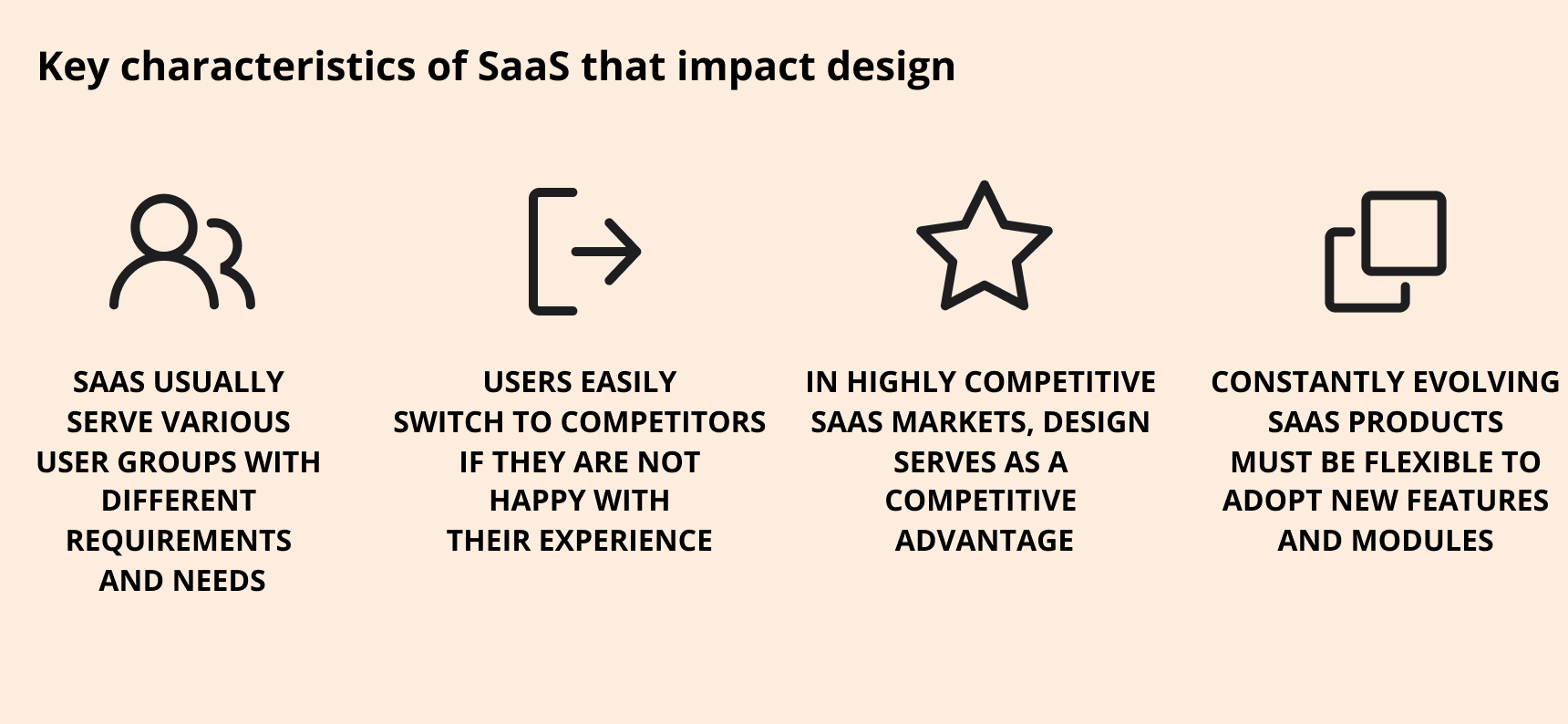 Key characteristics of SaaS that impact design

SAAS USUALLY SERVE VARIOUS USER GROUPS WITH DIFFERENT REQUIREMENTS AND NEEDS

USERS EASILY SWITCH TO COMPETITORS IF THEY ARE NOT HAPPY WITH THEIR EXPERIENCE

IN HIGHLY COMPETITIVE SAAS MARKETS, DESIGN SERVES AS A COMPETITIVE ADVANTAGE

CONSTANTLY EVOLVING SAAS PRODUCTS MUST BE FLEXIBLE TO ADOPT NEW FEATURES AND MODULES